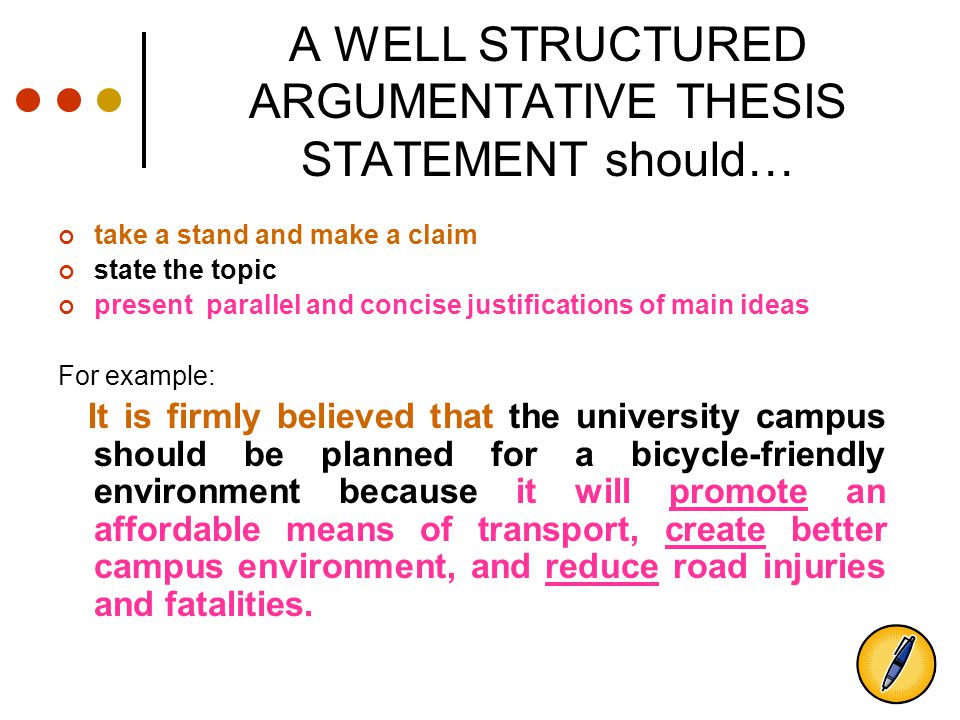 A WELL STRUCTURED ARGUMENTATIVE THESIS STATEMENT should…

take a stand and make a claim
state the topic
present parallel and concise justifications of main ideas

For example:

It is firmly believed that the university campus should be planned for a bicycle-friendly environment because it will promote an affordable means of transport, create better campus environment, and reduce road injuries and fatalities.